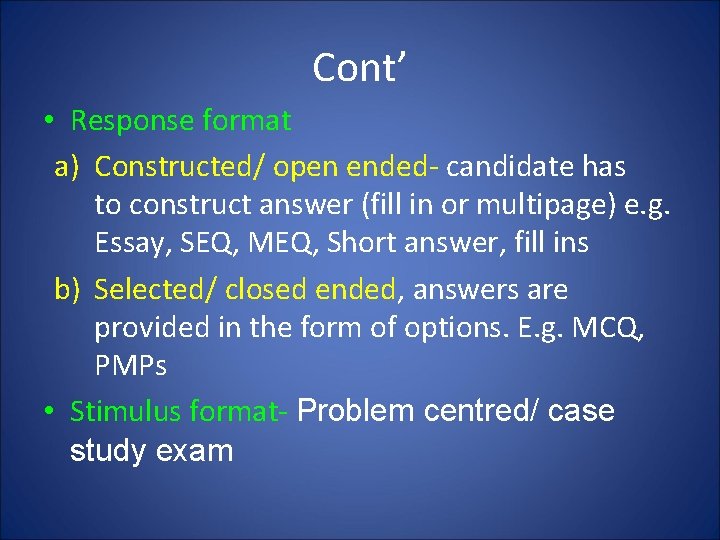 Cont’

• Response format

a) Constructed/ open ended- candidate has to construct answer (fill in or multipage) e.g. Essay, SEQ, MEQ, Short answer, fill ins

b) Selected/ closed ended, answers are provided in the form of options. E.g. MCQ, PMPs

• Stimulus format- Problem centred/ case study exam